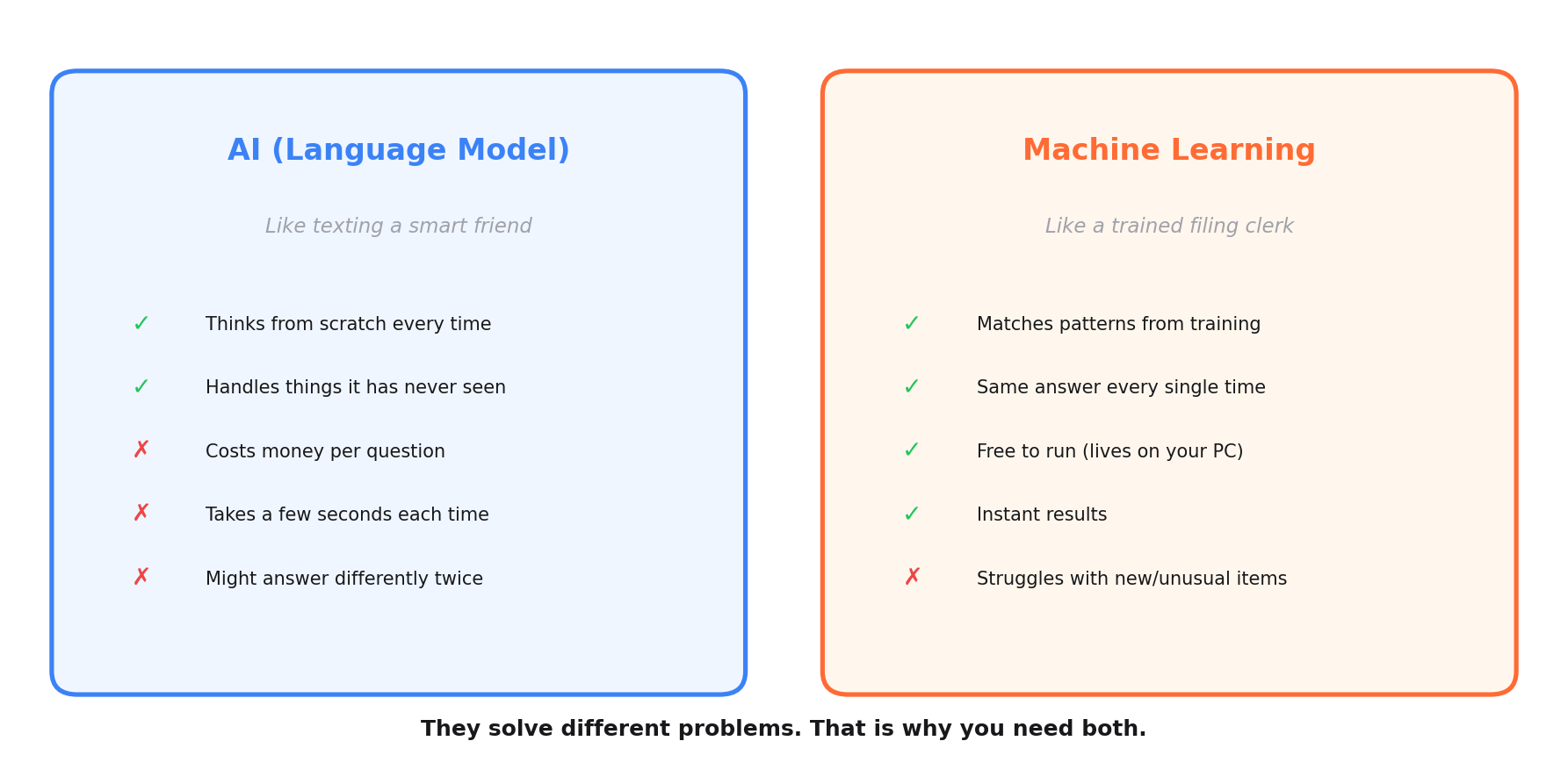 AI (Language Model)

Like texting a smart friend

✓ Thinks from scratch every time

✓ Handles things it has never seen

✗ Costs money per question

✗ Takes a few seconds each time

✗ Might answer differently twice

Machine Learning

Like a trained filing clerk

✓ Matches patterns from training

✓ Same answer every single time

✓ Free to run (lives on your PC)

✓ Instant results

✗ Struggles with new/unusual items

They solve different problems. That is why you need both.